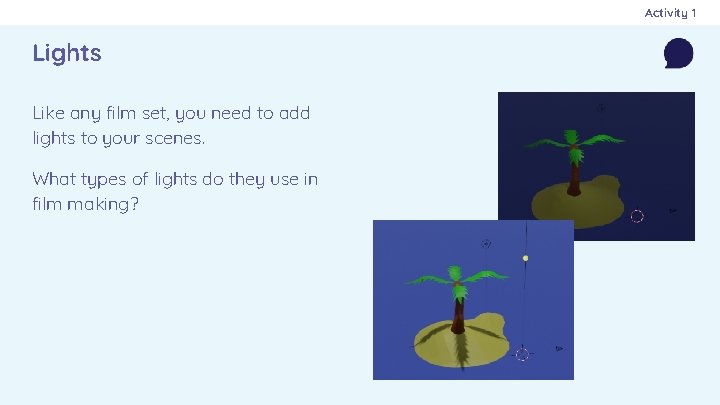 Activity 1

Lights

Like any film set, you need to add lights to your scenes.

What types of lights do they use in film making?